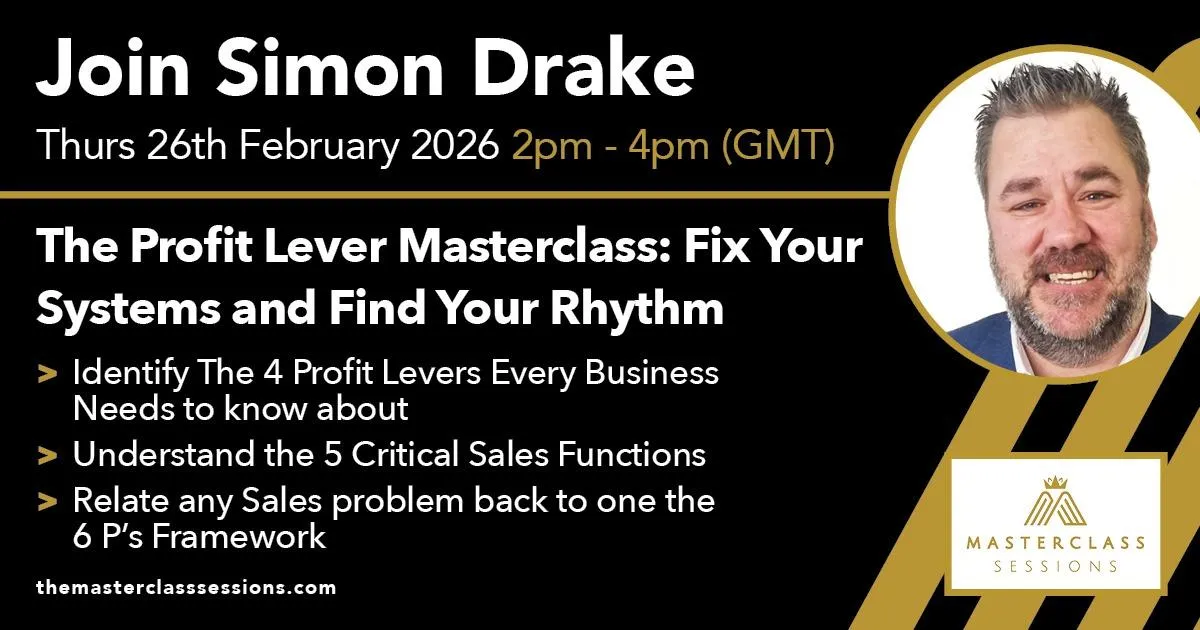 Join Simon Drake

Thurs 26th February 2026 2pm - 4pm (GMT)

The Profit Lever Masterclass: Fix Your Systems and Find Your Rhythm

> Identify The 4 Profit Levers Every Business Needs to know about

> Understand the 5 Critical Sales Functions

> Relate any Sales problem back to one the 6 P's Framework

themasterclasssessions.com

MASTERCLASS SESSIONS